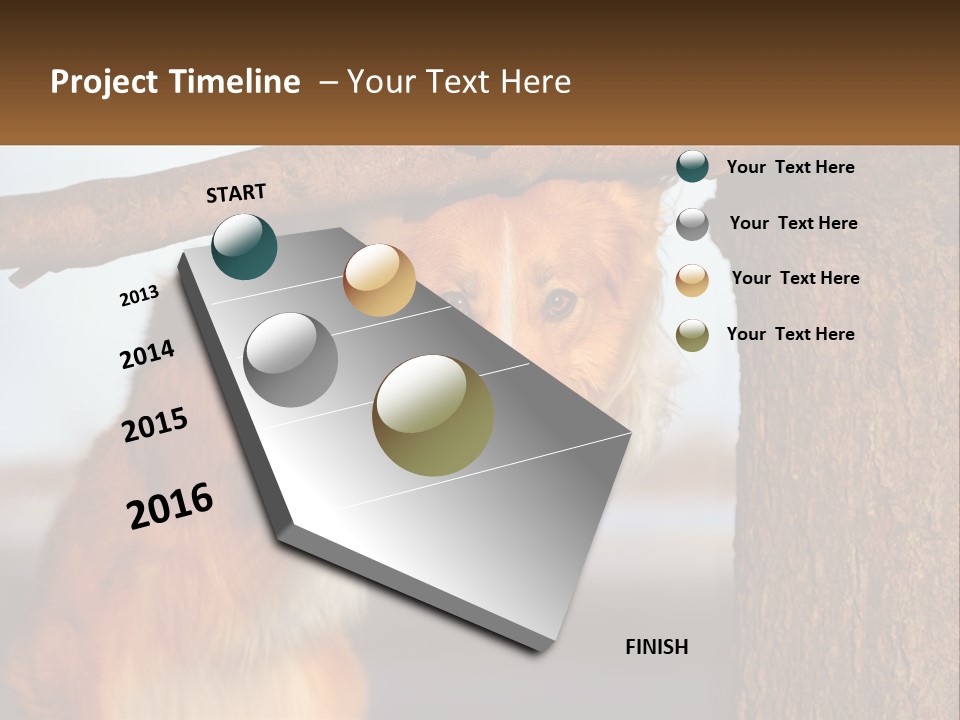 Project Timeline – Your Text Here

START

2013

2014

2015

2016

FINISH

Your Text Here

Your Text Here

Your Text Here

Your Text Here